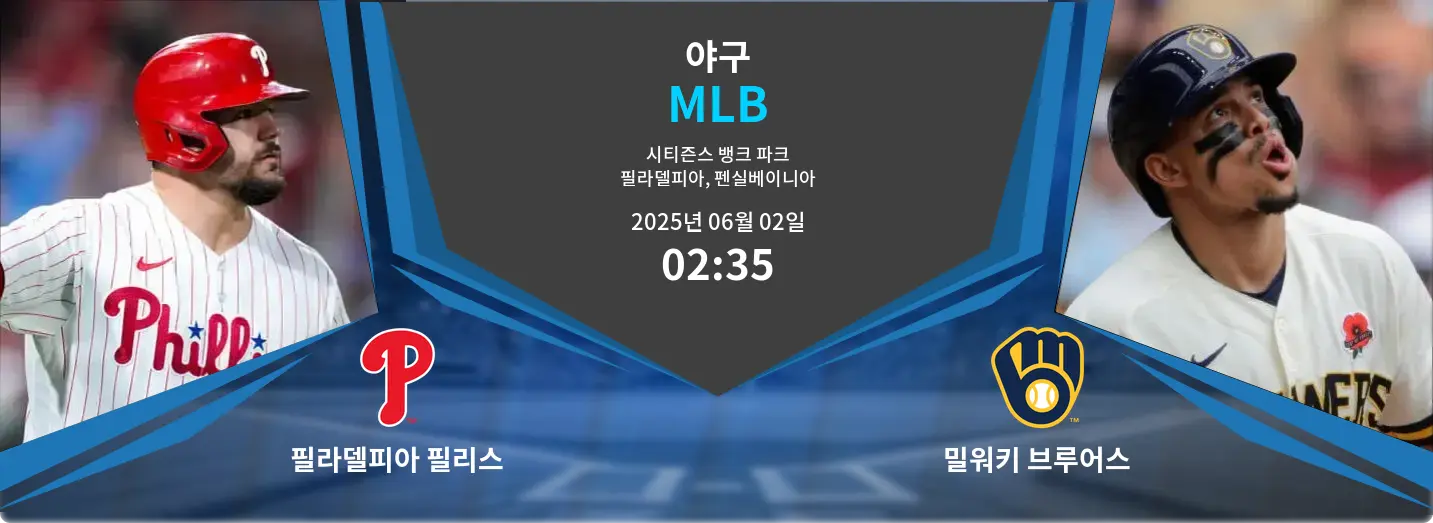 야구
MLB
시티즌스 뱅크 파크
필라델피아, 펜실베이니아
2025년 06월 02일
02:35

Phillies

필라델피아 필리스

밀워키 브루어스